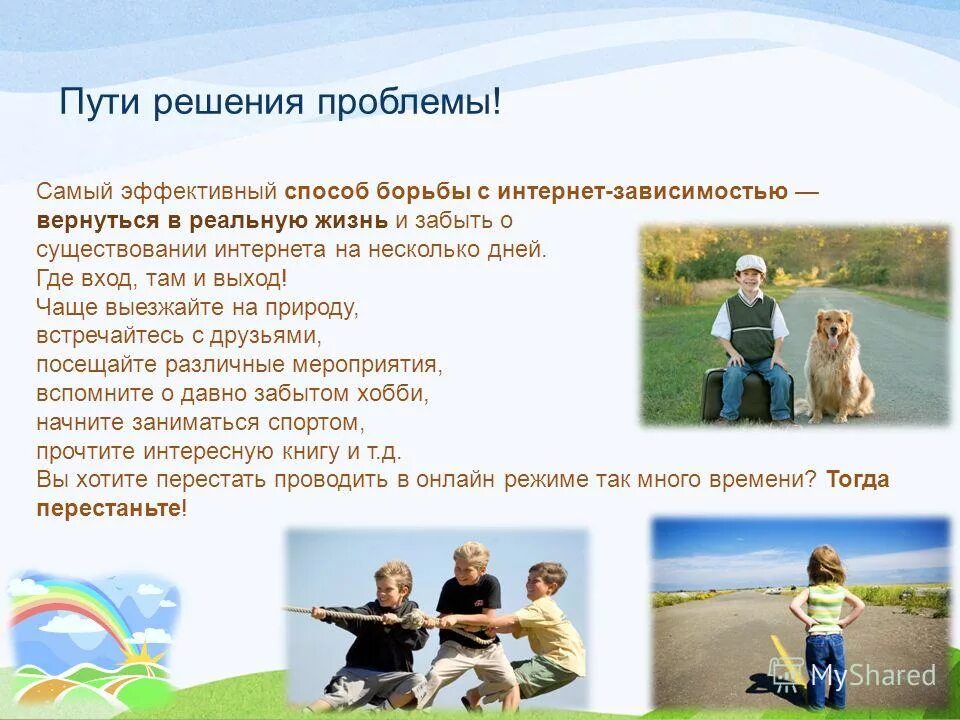 Пути решения проблемы!

Самый эффективный способ борьбы с интернет-зависимостью — вернуться в реальную жизнь и забыть о существовании интернета на несколько дней.
Где вход, там и выход!
Чаще выезжайте на природу,
встречайтесь с друзьями,
посещайте различные мероприятия,
вспомните о давно забытом хобби,
начните заниматься спортом,
прочтите интересную книгу и т.д.
Вы хотите перестать проводить в онлайн режиме так много времени? Тогда перестаньте!

MyShared